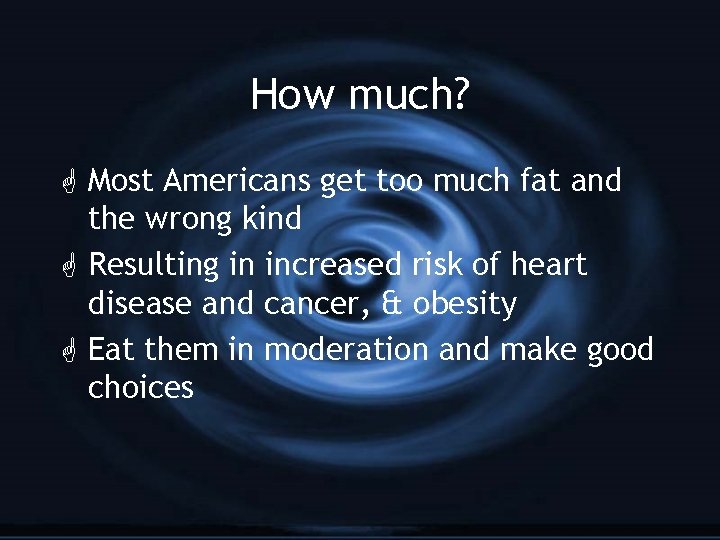 How much?

Most Americans get too much fat and the wrong kind

Resulting in increased risk of heart disease and cancer, & obesity

Eat them in moderation and make good choices